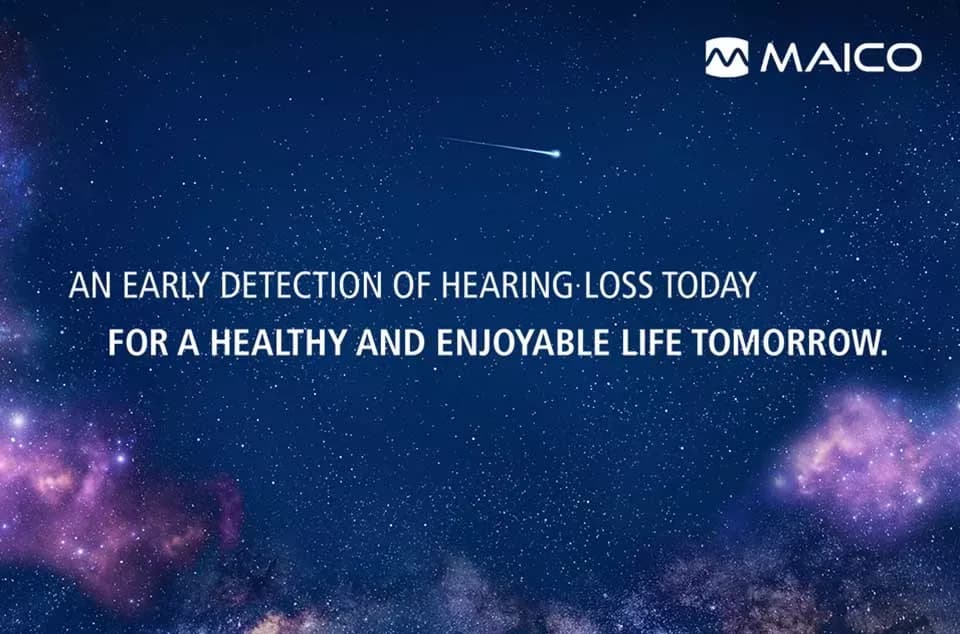 MAICO

AN EARLY DETECTION OF HEARING LOSS TODAY
FOR A HEALTHY AND ENJOYABLE LIFE TOMORROW.